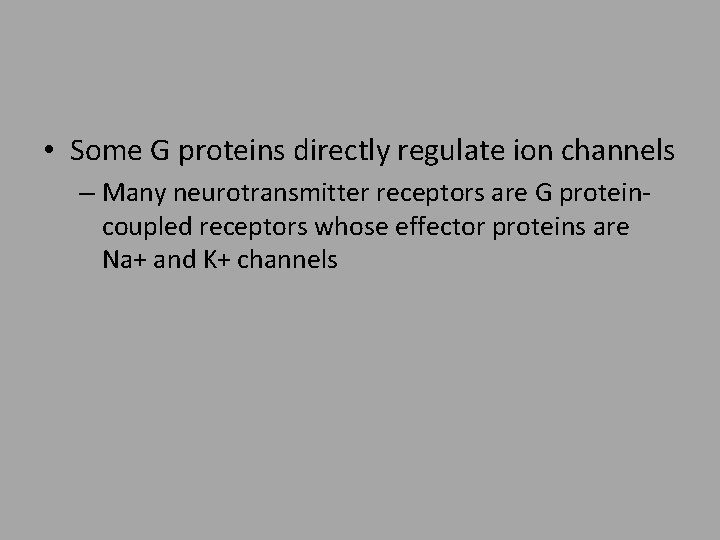 • Some G proteins directly regulate ion channels

– Many neurotransmitter receptors are G protein-coupled receptors whose effector proteins are Na+ and K+ channels